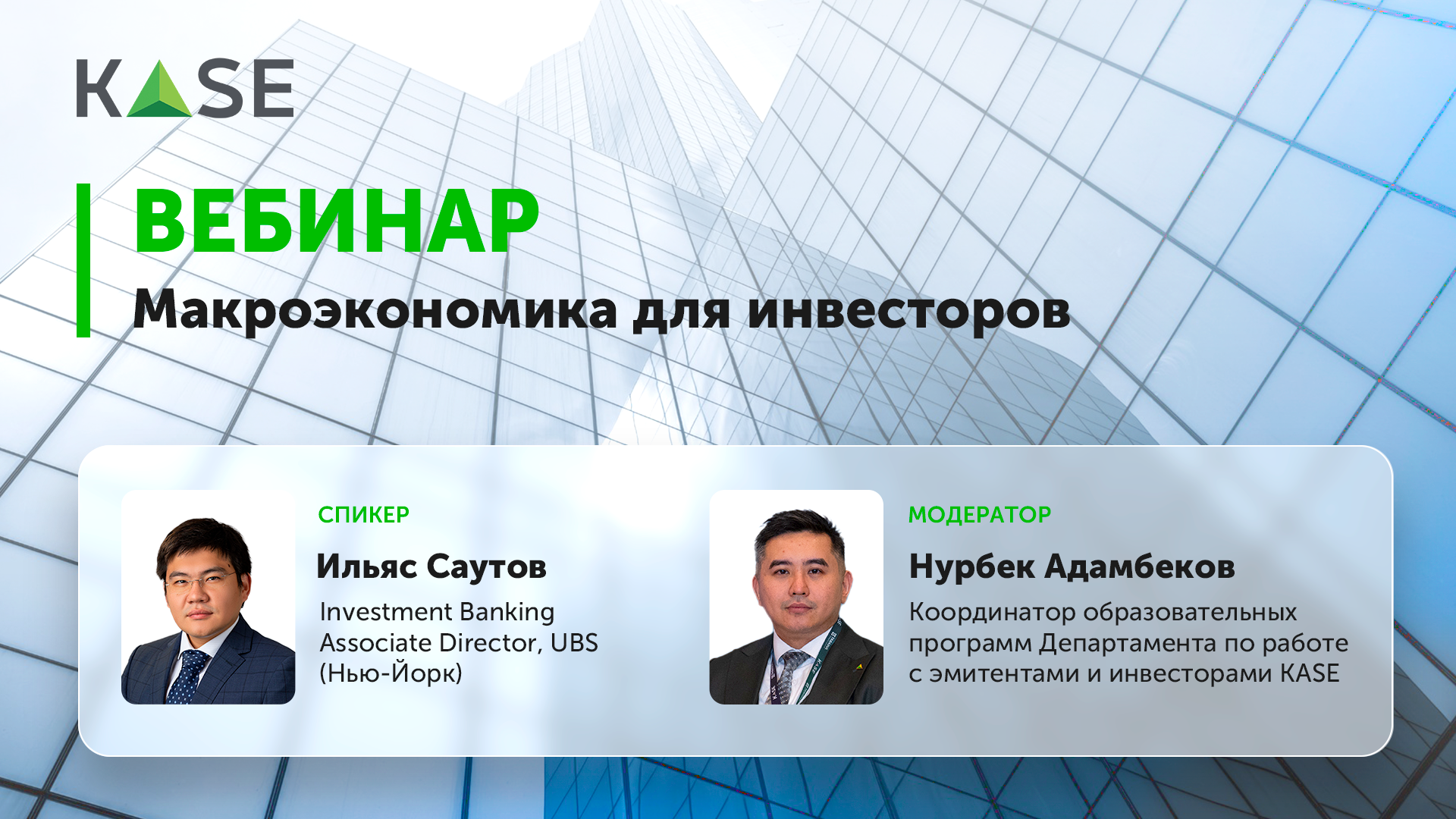 KASE

ВЕБИНАР

Макроэкономика для инвесторов

СПИКЕР

Ильяс Саутов

Investment Banking Associate Director, UBS (Нью-Йорк)

МОДЕРАТОР

Нурбек Адамбеков

Координатор образовательных программ Департамента по работе с эмитентами и инвесторами KASE